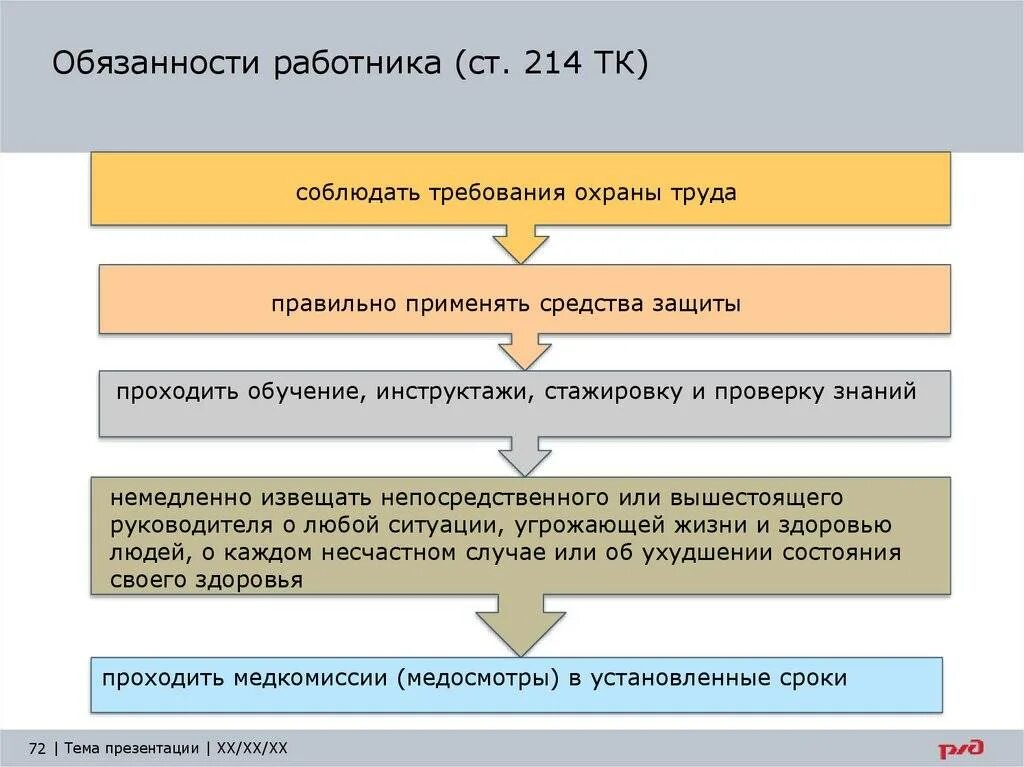 Обязанности работника (ст. 214 ТК)

соблюдать требования охраны труда

правильно применять средства защиты

проходить обучение, инструктажи, стажировку и проверку знаний

немедленно извещать непосредственного или вышестоящего руководителя о любой ситуации, угрожающей жизни и здоровью людей, о каждом несчастном случае или об ухудшении состояния своего здоровья

проходить медкомиссии (медосмотры) в установленные сроки

72 | Тема презентации | XX/XX/XX

РЖД